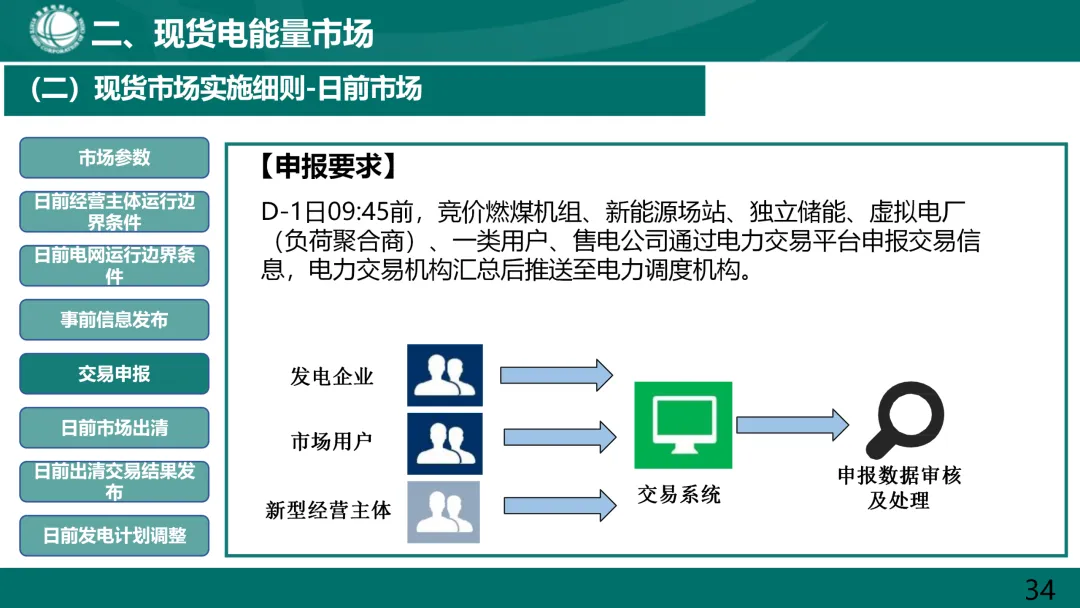 二、现货电能量市场

（二）现货市场实施细则-日前市场

市场参数

日前经营主体运行边界条件

日前电网运行边界条件

事前信息发布

交易申报

日前市场出清

日前出清交易结果发布

日前发电计划调整

【申报要求】

D-1日09:45前，竞价燃煤机组、新能源场站、独立储能、虚拟电厂（负荷聚合商）、一类用户、售电公司通过电力交易平台申报交易信息，电力交易机构汇总后推送至电力调度机构。

发电企业

市场用户

新型经营主体

交易系统

申报数据审核及处理

34